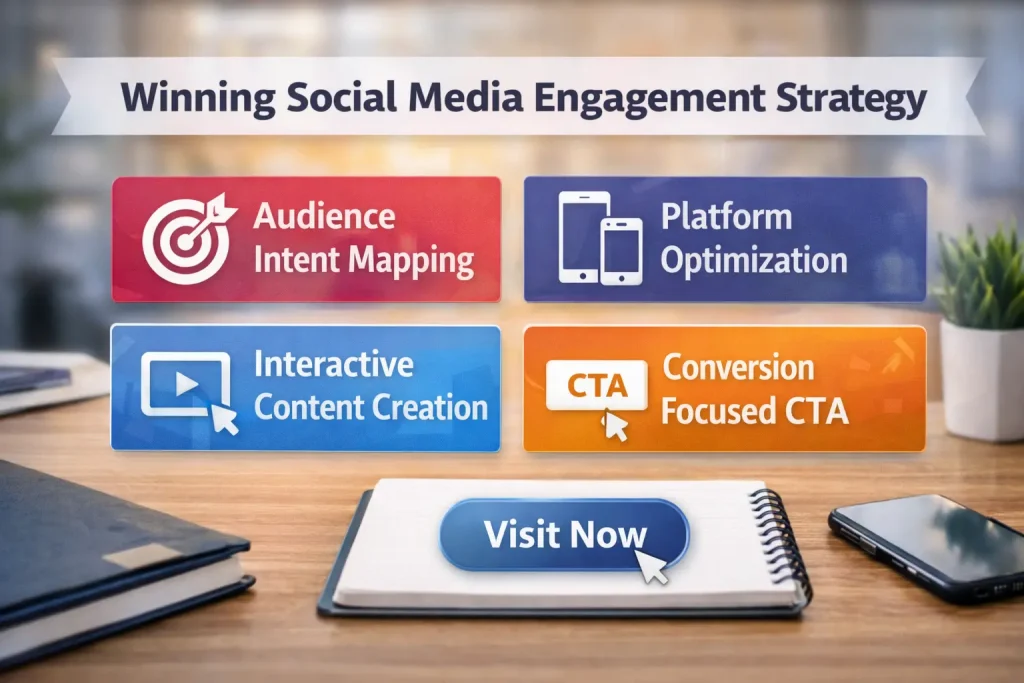 Winning Social Media Engagement Strategy

Audience Intent Mapping

Platform Optimization

Interactive Content Creation

CTA

Conversion Focused CTA

Visit Now